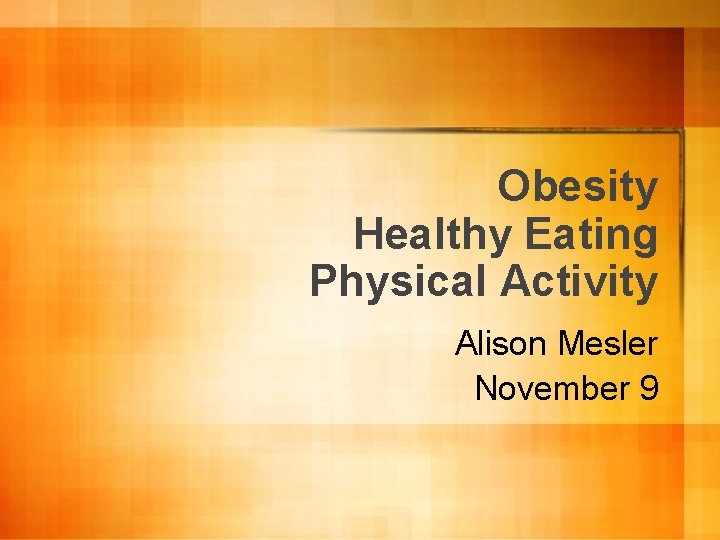 Obesity
Healthy Eating
Physical Activity

Alison Mesler
November 9